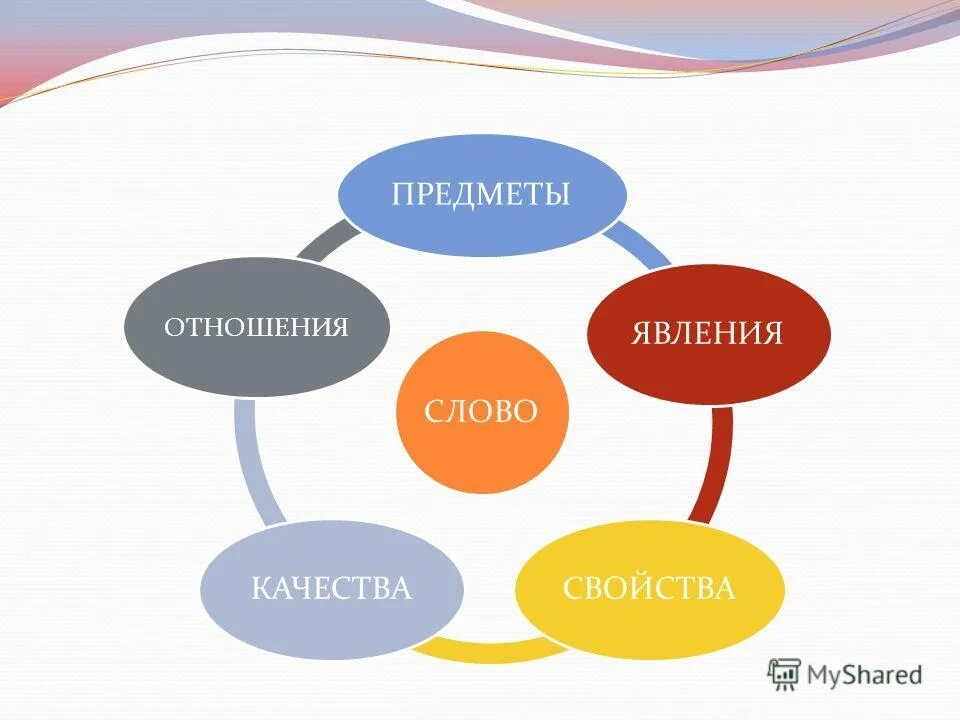 ПРЕДМЕТЫ
ЯВЛЕНИЯ
СВОЙСТВА
КАЧЕСТВА
ОТНОШЕНИЯ
СЛОВО
MyShared